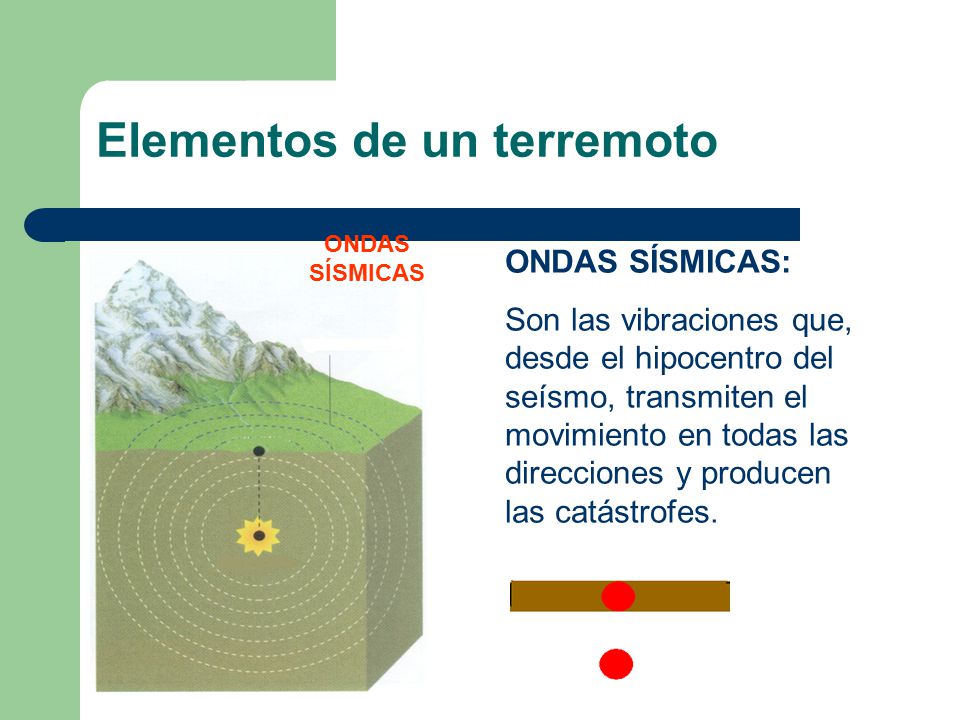 Elementos de un terremoto

ONDAS SÍSMICAS

ONDAS SÍSMICAS:

Son las vibraciones que, desde el hipocentro del seísmo, transmiten el movimiento en todas las direcciones y producen las catástrofes.